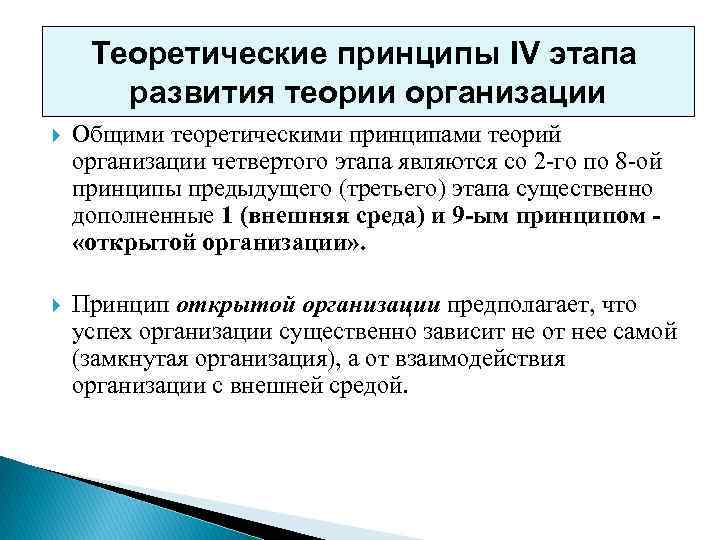 Теоретические принципы IV этапа развития теории организации

Общими теоретическими принципами теорий организации четвертого этапа являются со 2-го по 8-ой принципы предыдущего (третьего) этапа существенно дополненные 1 (внешняя среда) и 9-ым принципом - «открытой организации».

Принцип открытой организации предполагает, что успех организации существенно зависит не от нее самой (замкнутая организация), а от взаимодействия организации с внешней средой.